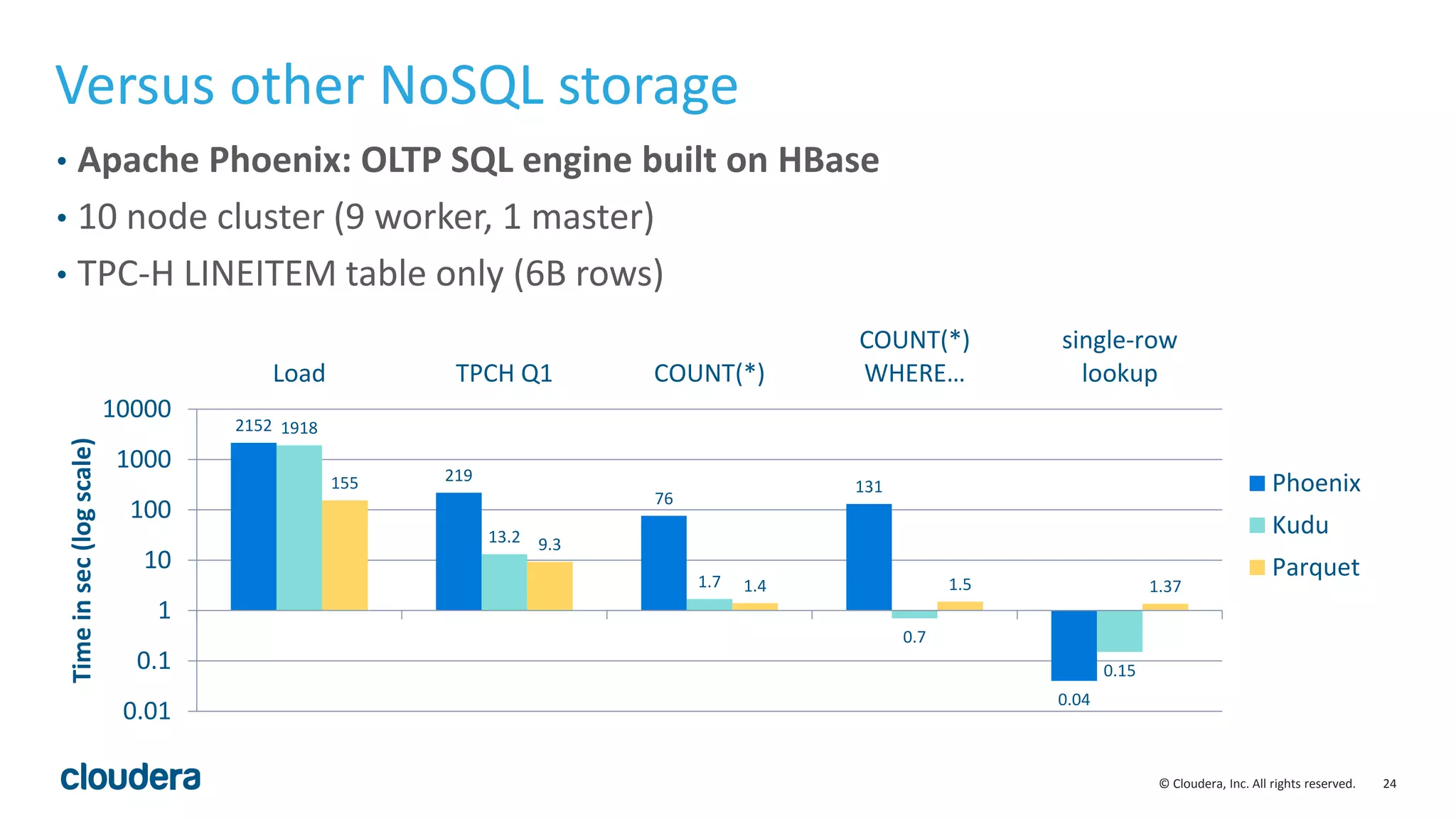 Versus other NoSQL storage

• Apache Phoenix: OLTP SQL engine built on HBase
• 10 node cluster (9 worker, 1 master)
• TPC-H LINEITEM table only (6B rows)

Load

TPCH Q1

COUNT(*)

COUNT(*) WHERE...

single-row lookup

Time in sec (log scale)

10000
1000
100
10
1
0.1
0.01

2152
1918
155
219
13.2
9.3
76
1.7
1.4
131
0.7
1.5
0.04
0.15
1.37

Phoenix
Kudu
Parquet

cloudera

© Cloudera, Inc. All rights reserved. 24